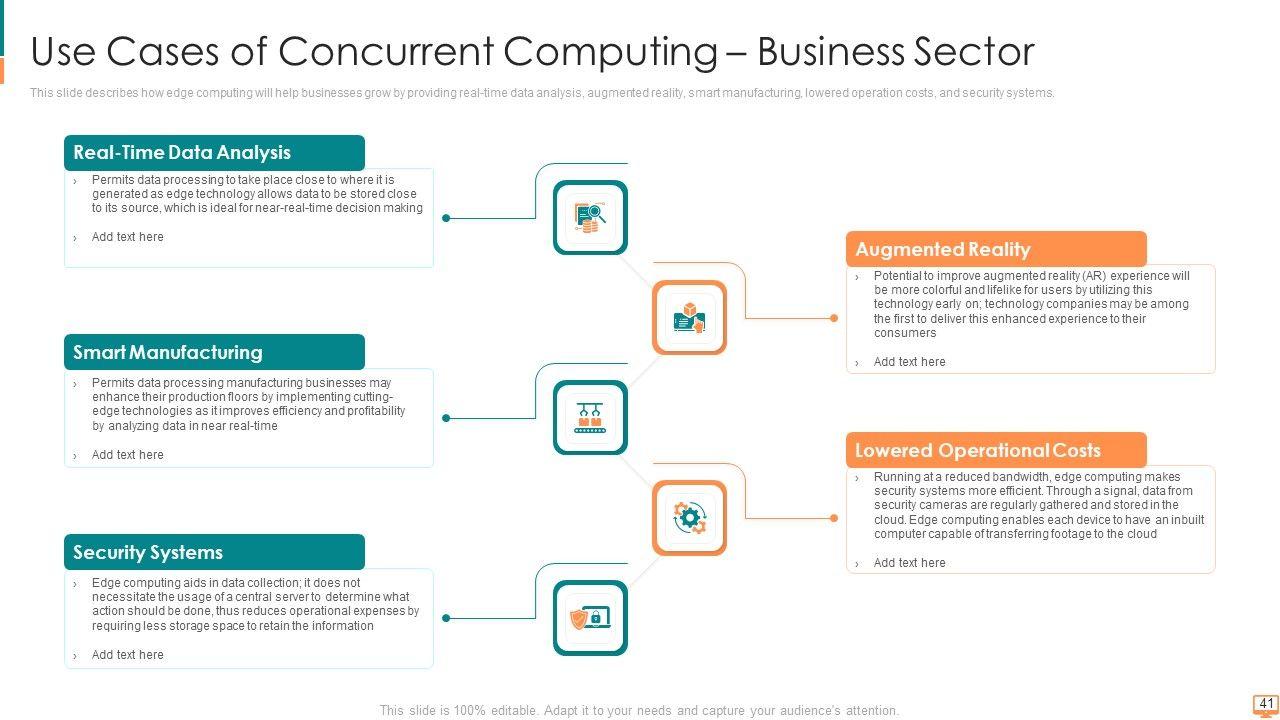 Use Cases of Concurrent Computing – Business Sector

This slide describes how edge computing will help businesses grow by providing real-time data analysis, augmented reality, smart manufacturing, lowered operation costs, and security systems.

Real-Time Data Analysis

› Permits data processing to take place close to where it is generated as edge technology allows data to be stored close to its source, which is ideal for near-real-time decision making

› Add text here

Smart Manufacturing

› Permits data processing manufacturing businesses may enhance their production floors by implementing cutting-edge technologies as it improves efficiency and profitability by analyzing data in near real-time

› Add text here

Security Systems

› Edge computing aids in data collection; it does not necessitate the usage of a central server to determine what action should be done, thus reduces operational expenses by requiring less storage space to retain the information

› Add text here

Augmented Reality

› Potential to improve augmented reality (AR) experience will be more colorful and lifelike for users by utilizing this technology early on; technology companies may be among the first to deliver this enhanced experience to their consumers

› Add text here

Lowered Operational Costs

› Running at a reduced bandwidth, edge computing makes security systems more efficient. Through a signal, data from security cameras are regularly gathered and stored in the cloud. Edge computing enables each device to have an inbuilt computer capable of transferring footage to the cloud

› Add text here

This slide is 100% editable. Adapt it to your needs and capture your audience's attention.

41